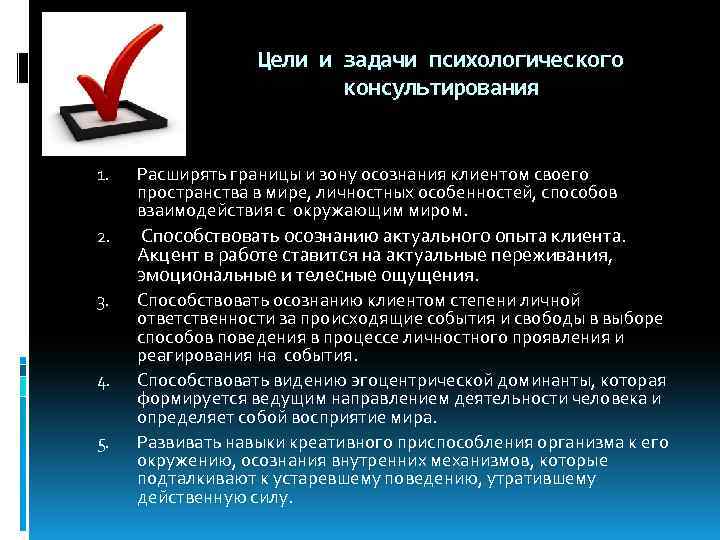 Цели и задачи психологического консультирования

1. Расширять границы и зону осознания клиентом своего пространства в мире, личностных особенностей, способов взаимодействия с окружающим миром.

2. Способствовать осознанию актуального опыта клиента. Акцент в работе ставится на актуальные переживания, эмоциональные и телесные ощущения.

3. Способствовать осознанию клиентом степени личной ответственности за происходящие события и свободы в выборе способов поведения в процессе личностного проявления и реагирования на события.

4. Способствовать видению эгоцентрической доминанты, которая формируется ведущим направлением деятельности человека и определяет собой восприятие мира.

5. Развивать навыки креативного приспособления организма к его окружению, осознания внутренних механизмов, которые подталкивают к устаревшему поведению, утратившему действенную силу.